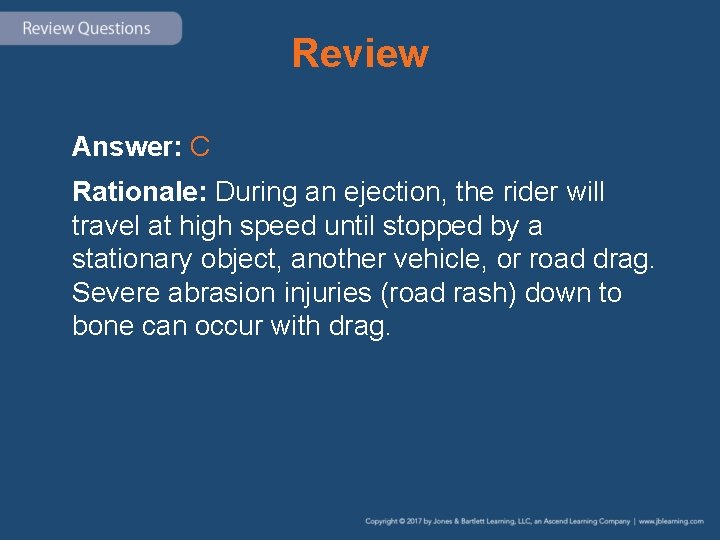 Review Questions

Review

Answer: C

Rationale: During an ejection, the rider will travel at high speed until stopped by a stationary object, another vehicle, or road drag. Severe abrasion injuries (road rash) down to bone can occur with drag.

Copyright © 2017 by Jones & Bartlett Learning, LLC, an Ascend Learning Company | www.jblearning.com